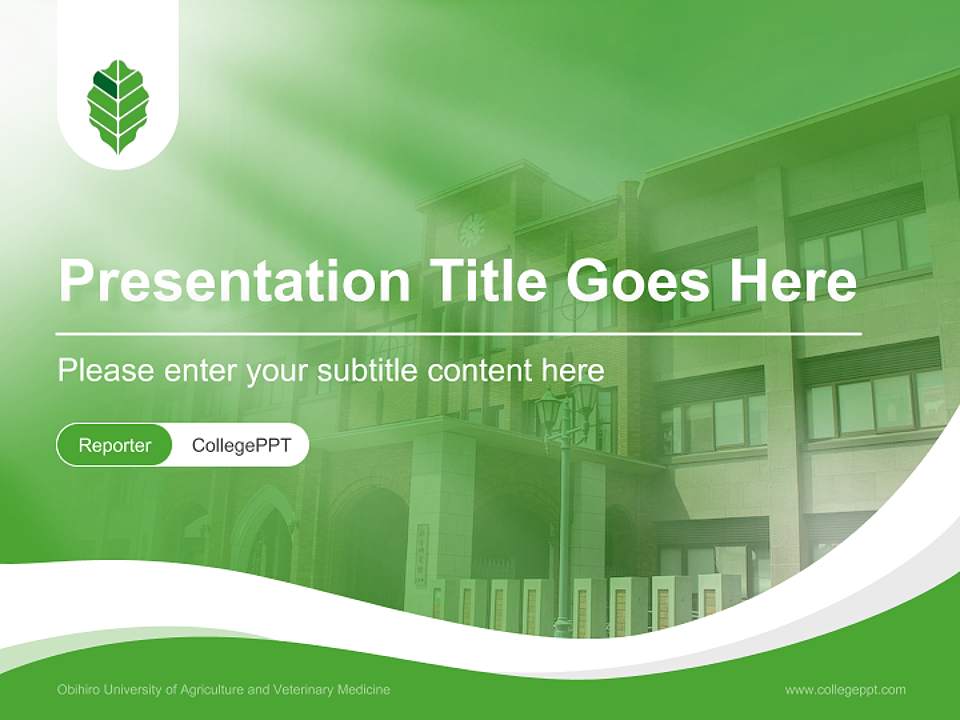 Presentation Title Goes Here

Please enter your subtitle content here

Reporter CollegePPT

Obihiro University of Agriculture and Veterinary Medicine

www.collegeppt.com